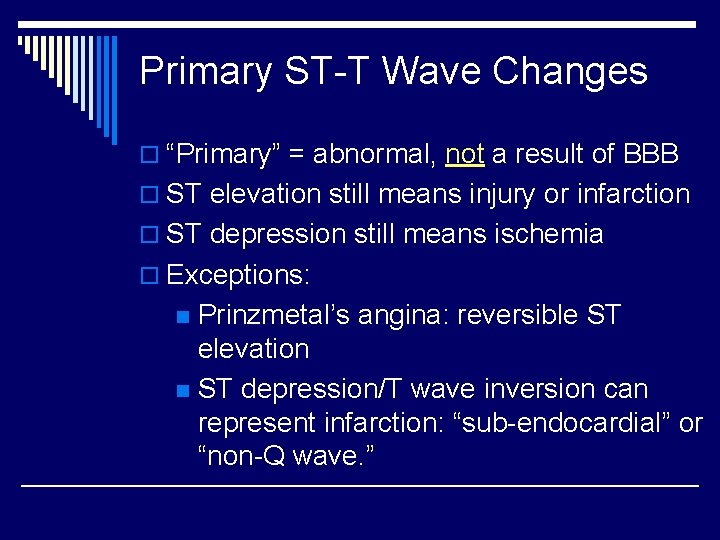 Primary ST-T Wave Changes

“Primary” = abnormal, not a result of BBB

ST elevation still means injury or infarction

ST depression still means ischemia

Exceptions:

Prinzmetal’s angina: reversible ST elevation

ST depression/T wave inversion can represent infarction: “sub-endocardial” or “non-Q wave.”